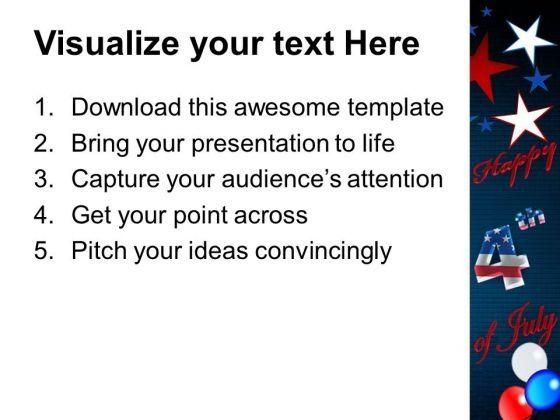 Visualize your text Here

1. Download this awesome template
2. Bring your presentation to life
3. Capture your audience's attention
4. Get your point across
5. Pitch your ideas convincingly

Happy
4th
of July